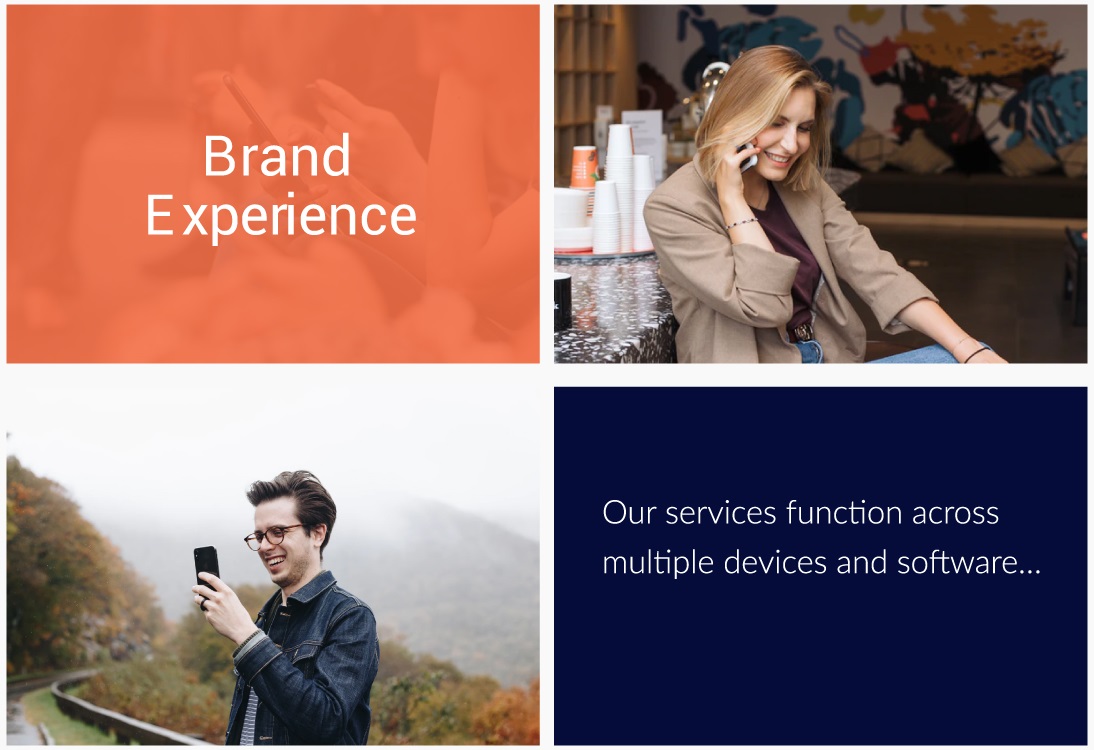 Brand Experience

Our services function across multiple devices and software...